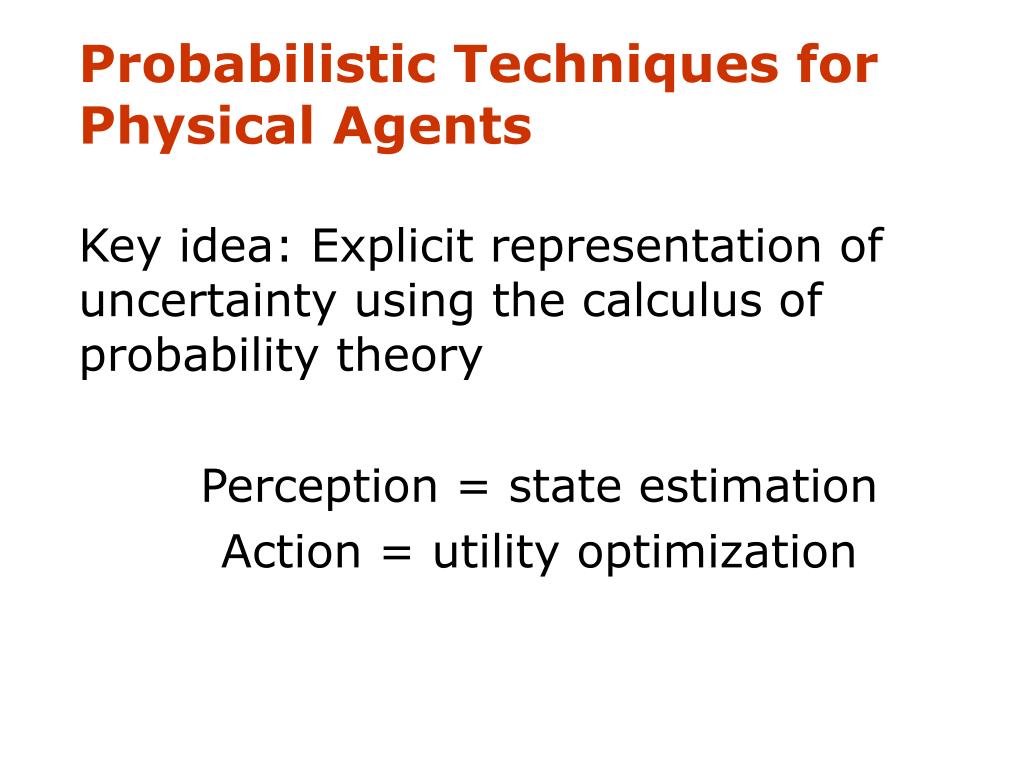 Probabilistic Techniques for Physical Agents

Key idea: Explicit representation of uncertainty using the calculus of probability theory

Perception = state estimation
Action = utility optimization